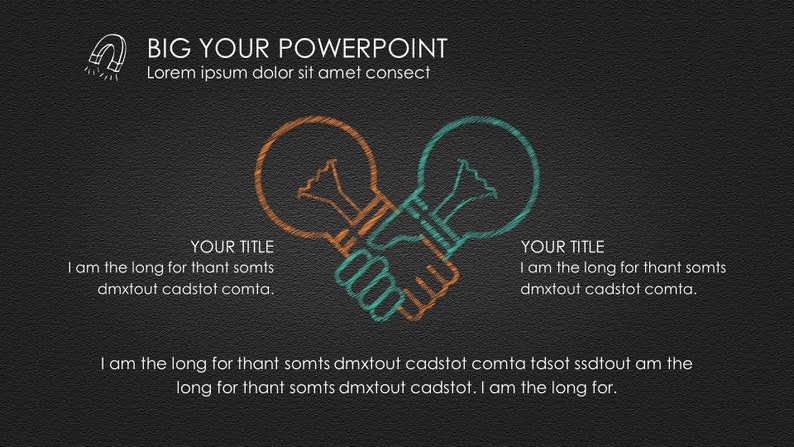 BIG YOUR POWERPOINT
Lorem ipsum dolor sit amet consect

YOUR TITLE
I am the long for thant somts dmxtout cadstot comta.

YOUR TITLE
I am the long for thant somts dmxtout cadstot comta.

I am the long for thant somts dmxtout cadstot comta tdsot ssdtout am the long for thant somts dmxtout cadstot. I am the long for.